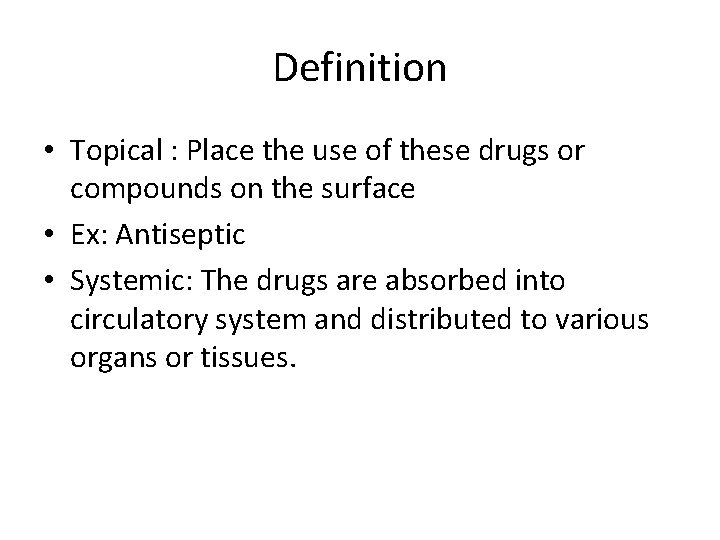 Definition

• Topical : Place the use of these drugs or compounds on the surface
• Ex: Antiseptic
• Systemic: The drugs are absorbed into circulatory system and distributed to various organs or tissues.